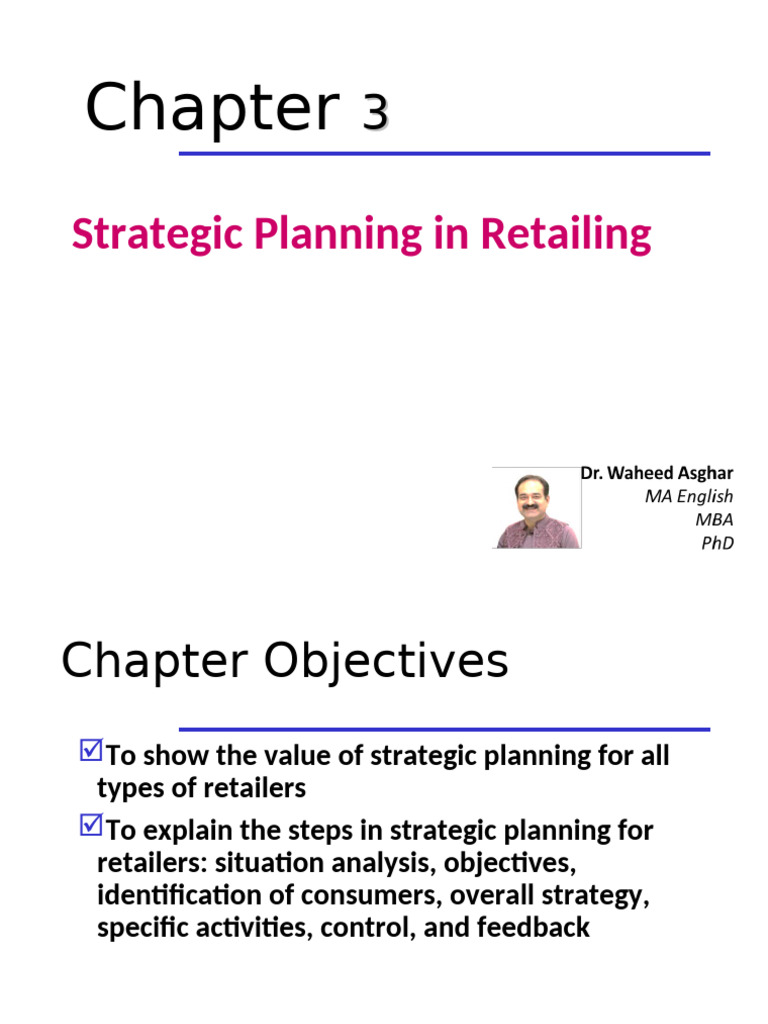 Chapter 3

Strategic Planning in Retailing

Dr. Waheed Asghar
MA English
MBA
PhD

Chapter Objectives

☑To show the value of strategic planning for all types of retailers

☑To explain the steps in strategic planning for retailers: situation analysis, objectives, identification of consumers, overall strategy, specific activities, control, and feedback